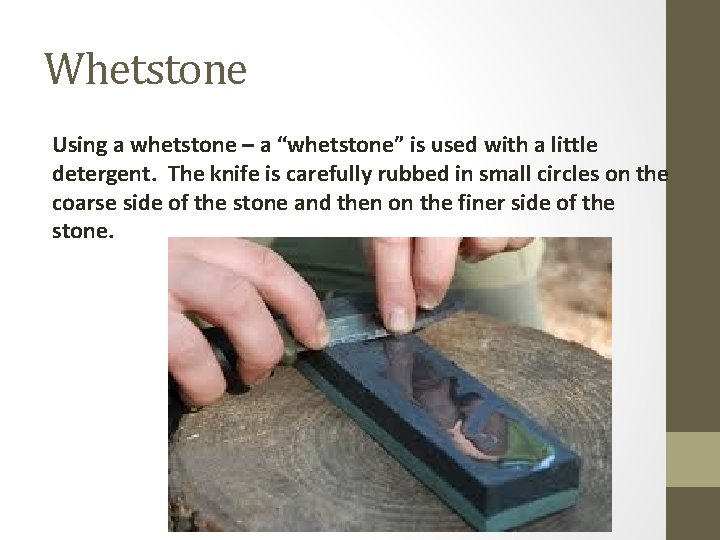 Whetstone

Using a whetstone – a “whetstone” is used with a little detergent. The knife is carefully rubbed in small circles on the coarse side of the stone and then on the finer side of the stone.